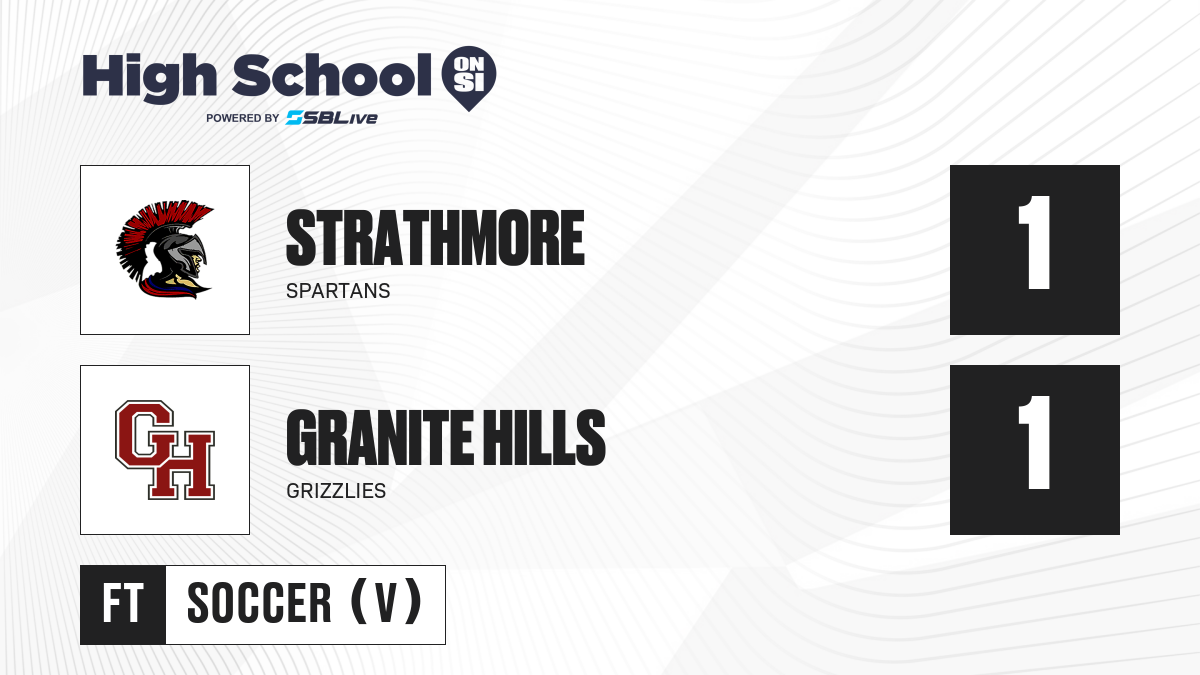 High School ON SI
POWERED BY SBLive

STRATHMORE
SPARTANS
1

GH
GRANITE HILLS
GRIZZLIES
1

FT SOCCER (V)